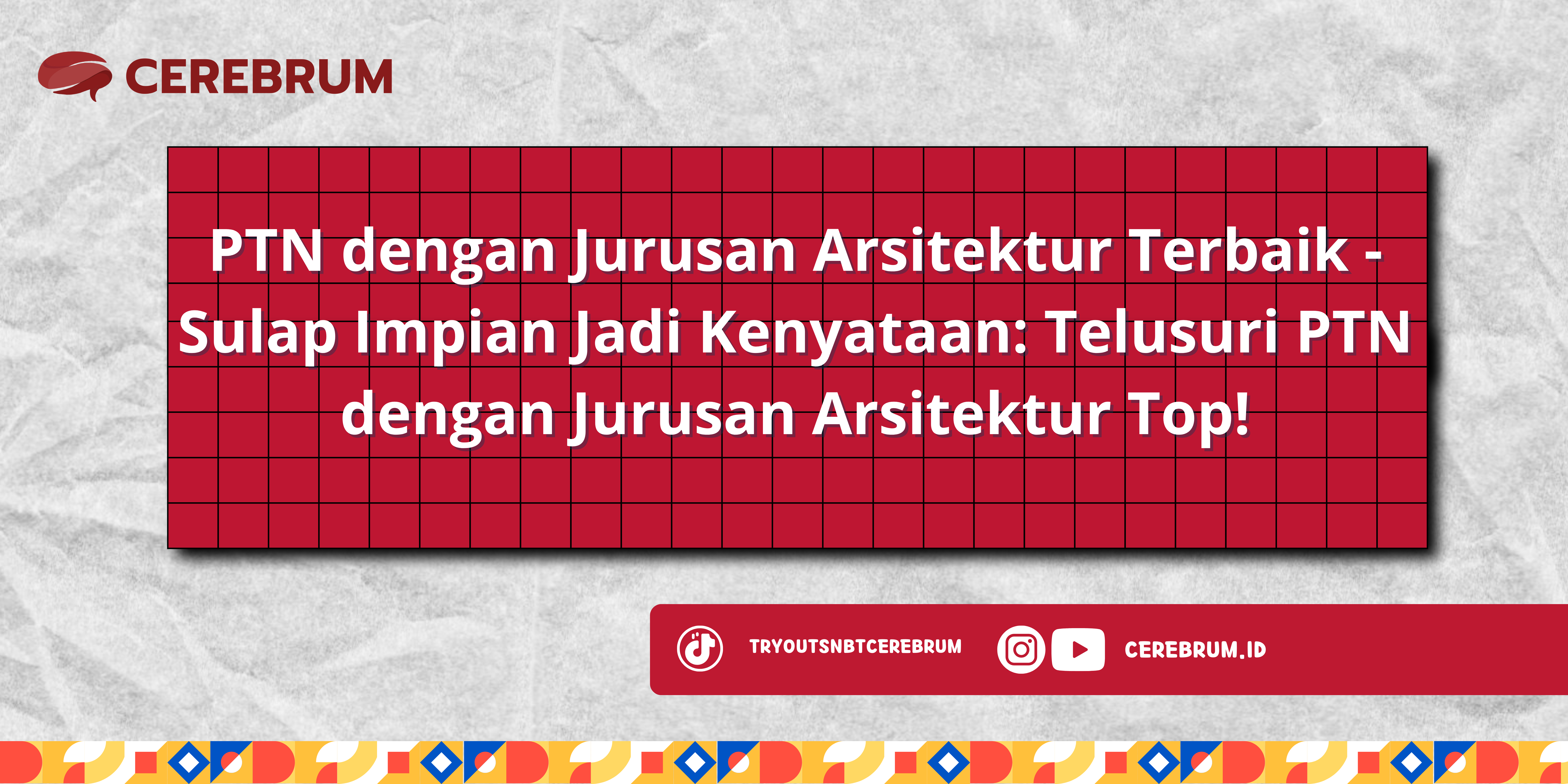 CEREBRUM

PTN dengan Jurusan Arsitektur Terbaik - Sulap Impian Jadi Kenyataan: Telusuri PTN dengan Jurusan Arsitektur Top!

TRYOUTSNBTCEREBRUM

CEREBRUM.ID